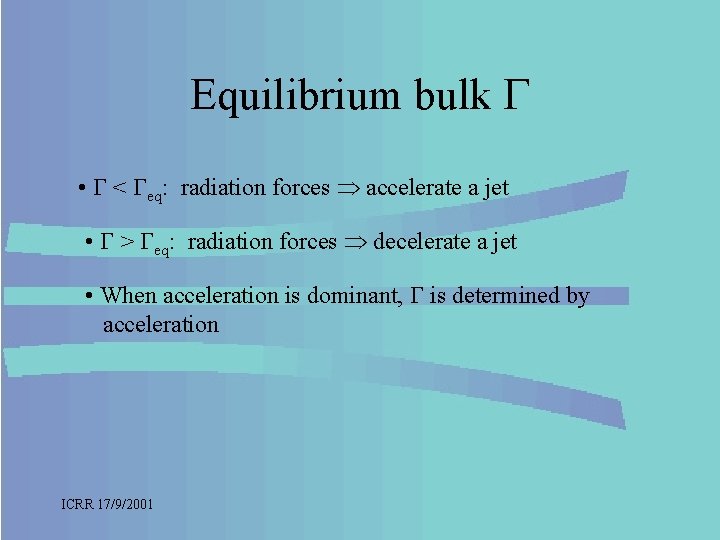 Equilibrium bulk $\Gamma$

• $\Gamma < \Gamma_{eq}$: radiation forces $\Rightarrow$ accelerate a jet

• $\Gamma > \Gamma_{eq}$: radiation forces $\Rightarrow$ decelerate a jet

• When acceleration is dominant, $\Gamma$ is determined by acceleration

ICRR 17/9/2001